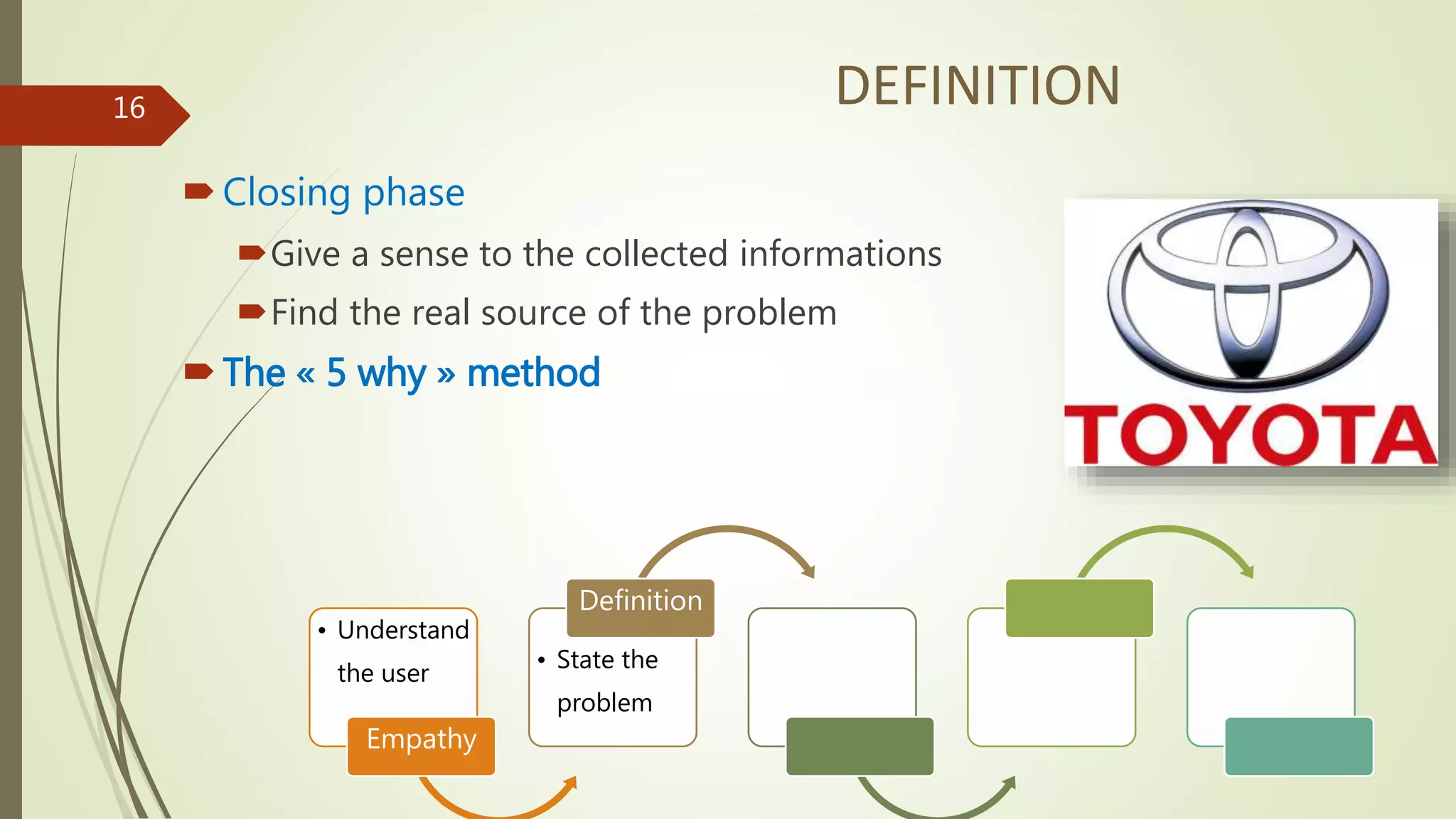 16

DEFINITION

Closing phase

Give a sense to the collected informations

Find the real source of the problem

The « 5 why » method

TOYOTA

• Understand the user

Empathy

Definition

• State the problem